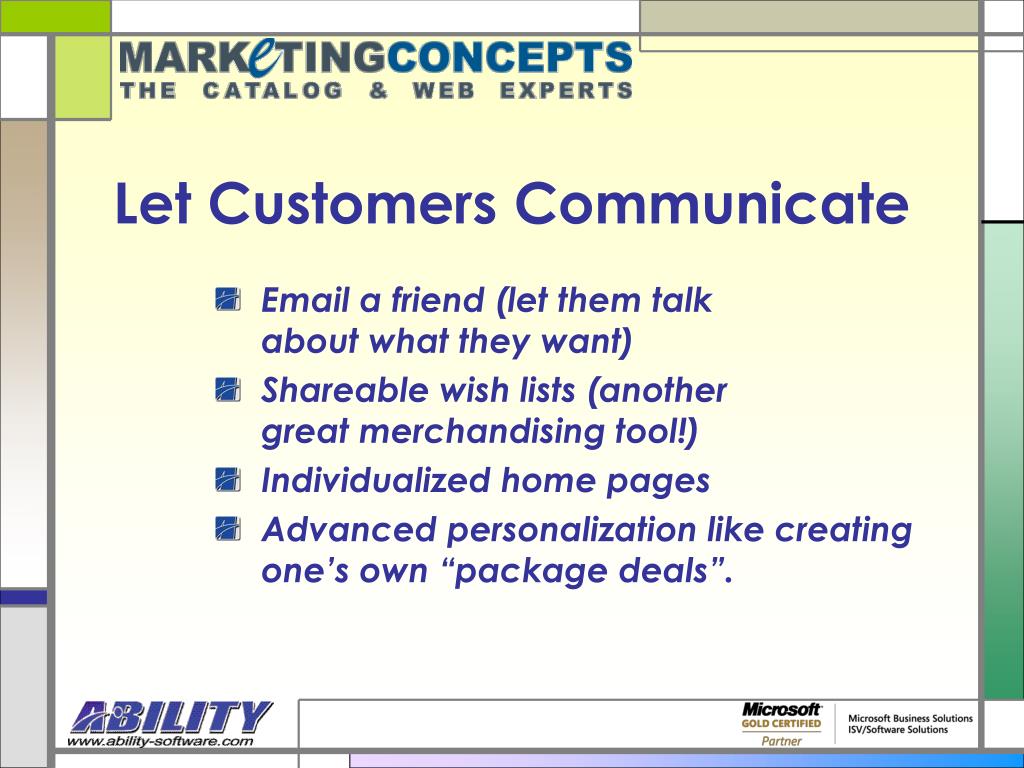 MARKeTINGCONCEPTS
THE CATALOG & WEB EXPERTS

Let Customers Communicate

Email a friend (let them talk about what they want)
Shareable wish lists (another great merchandising tool!)
Individualized home pages
Advanced personalization like creating one's own "package deals".

ABILITY
www.ability-software.com

Microsoft GOLD CERTIFIED Partner
Microsoft Business Solutions ISV/Software Solutions